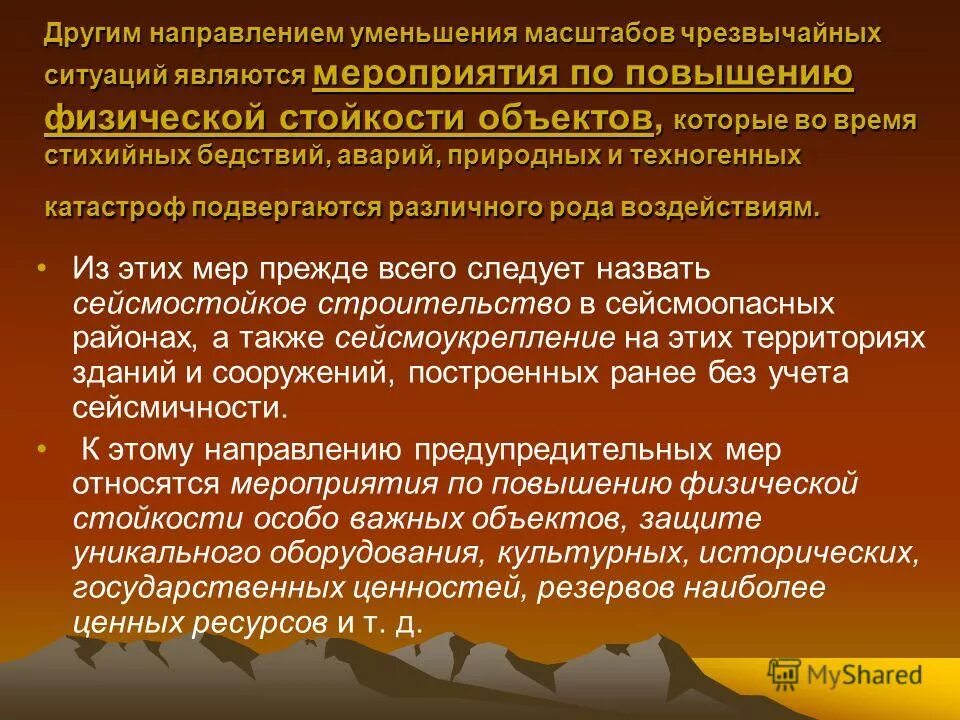 Другим направлением уменьшения масштабов чрезвычайных ситуаций являются мероприятия по повышению физической стойкости объектов, которые во время стихийных бедствий, аварий, природных и техногенных катастроф подвергаются различного рода воздействиям.

• Из этих мер прежде всего следует назвать сейсмостойкое строительство в сейсмоопасных районах, а также сейсмоукрепление на этих территориях зданий и сооружений, построенных ранее без учета сейсмичности.
• К этому направлению предупредительных мер относятся мероприятия по повышению физической стойкости особо важных объектов, защите уникального оборудования, культурных, исторических, государственных ценностей, резервов наиболее ценных ресурсов и т. д.

MyShared